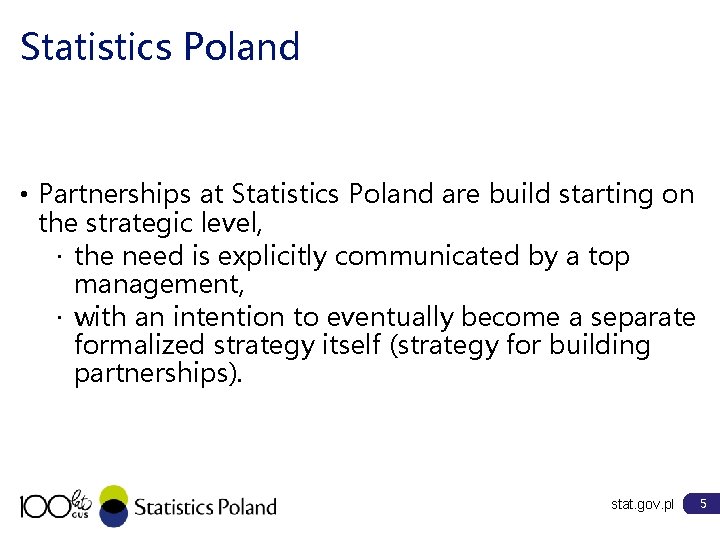 Statistics Poland

• Partnerships at Statistics Poland are build starting on the strategic level,
  · the need is explicitly communicated by a top management,
  · with an intention to eventually become a separate formalized strategy itself (strategy for building partnerships).

100 lat GUS

Statistics Poland

stat.gov.pl 5